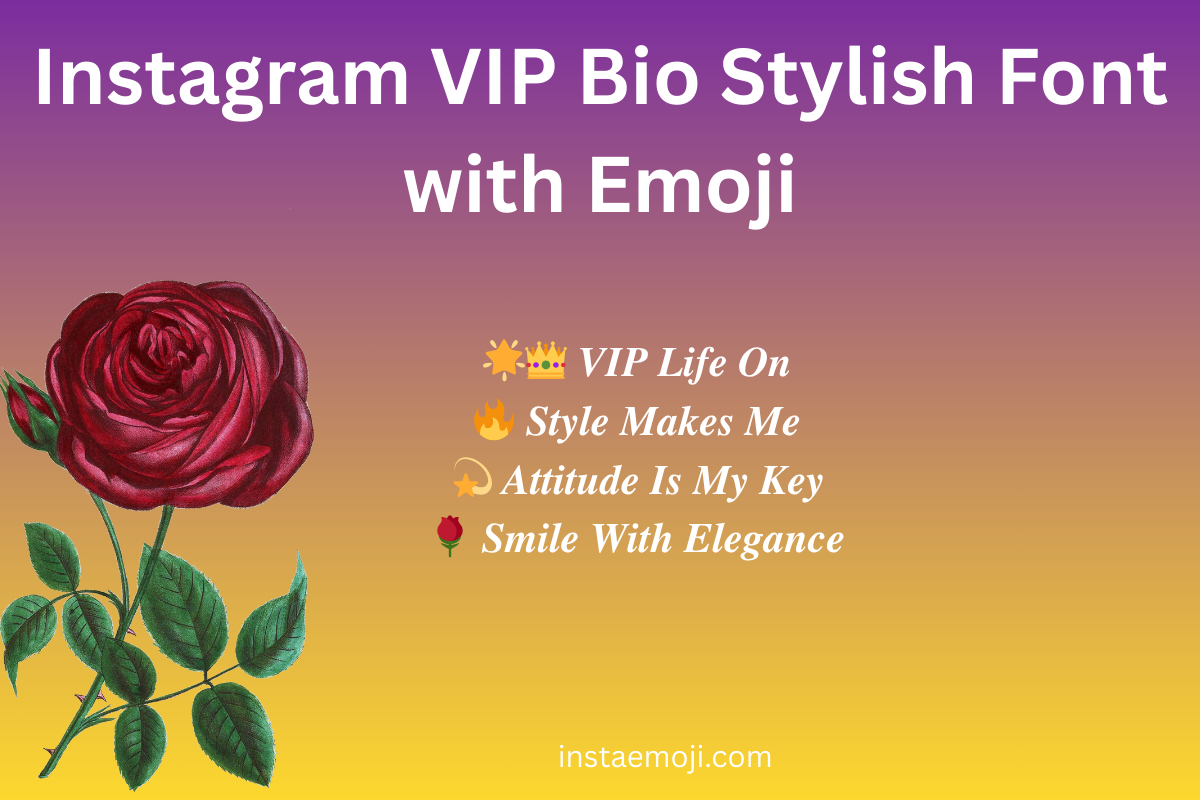 Instagram VIP Bio Stylish Font with Emoji

🌟👑 VIP Life On
🔥 Style Makes Me
💫 Attitude Is My Key
🌹 Smile With Elegance

instaemoji.com